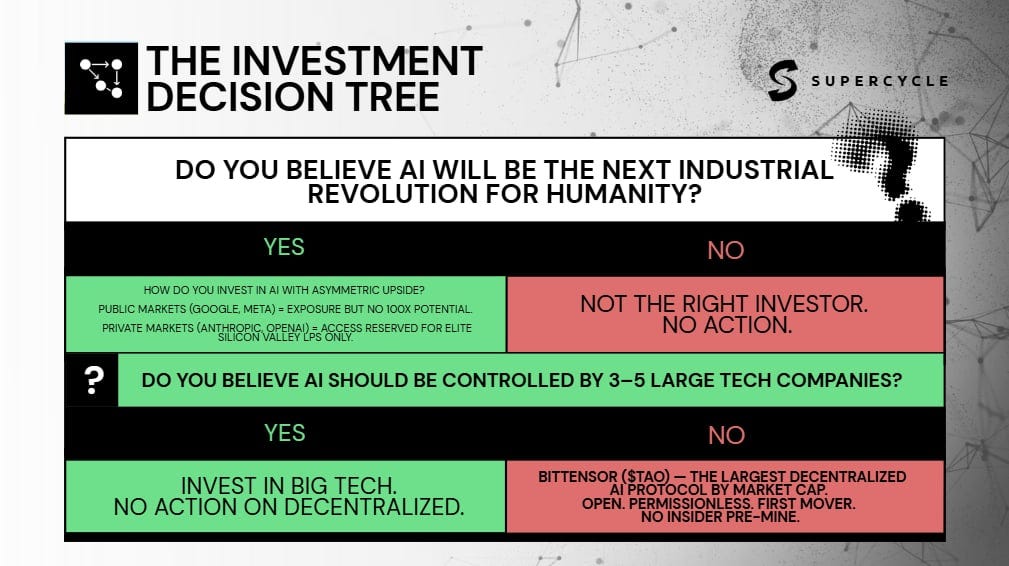 THE INVESTMENT DECISION TREE

SUPERCYCLE

DO YOU BELIEVE AI WILL BE THE NEXT INDUSTRIAL REVOLUTION FOR HUMANITY?

YES

NO

HOW DO YOU INVEST IN AI WITH ASYMMETRIC UPSIDE?
PUBLIC MARKETS (GOOGLE, META) = EXPOSURE BUT NO 100X POTENTIAL.
PRIVATE MARKETS (ANTHROPIC, OPENAI) = ACCESS RESERVED FOR ELITE SILICON VALLEY LPS ONLY.

NOT THE RIGHT INVESTOR.
NO ACTION.

?

DO YOU BELIEVE AI SHOULD BE CONTROLLED BY 3–5 LARGE TECH COMPANIES?

YES

NO

INVEST IN BIG TECH.
NO ACTION ON DECENTRALIZED.

BITTENSOR ($TAO) — THE LARGEST DECENTRALIZED AI PROTOCOL BY MARKET CAP.
OPEN. PERMISSIONLESS. FIRST MOVER.
NO INSIDER PRE-MINE.